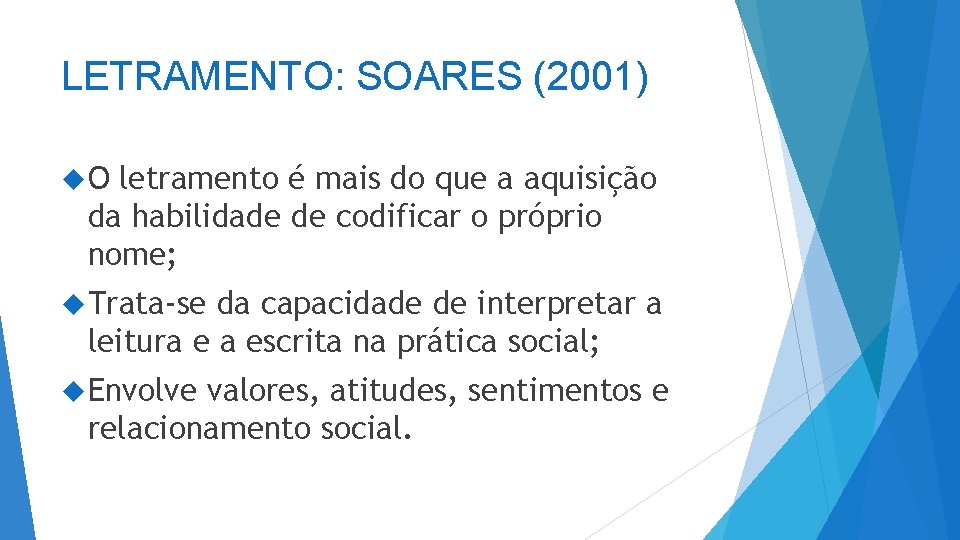 LETRAMENTO: SOARES (2001)

O letramento é mais do que a aquisição da habilidade de codificar o próprio nome;

Trata-se da capacidade de interpretar a leitura e a escrita na prática social;

Envolve valores, atitudes, sentimentos e relacionamento social.